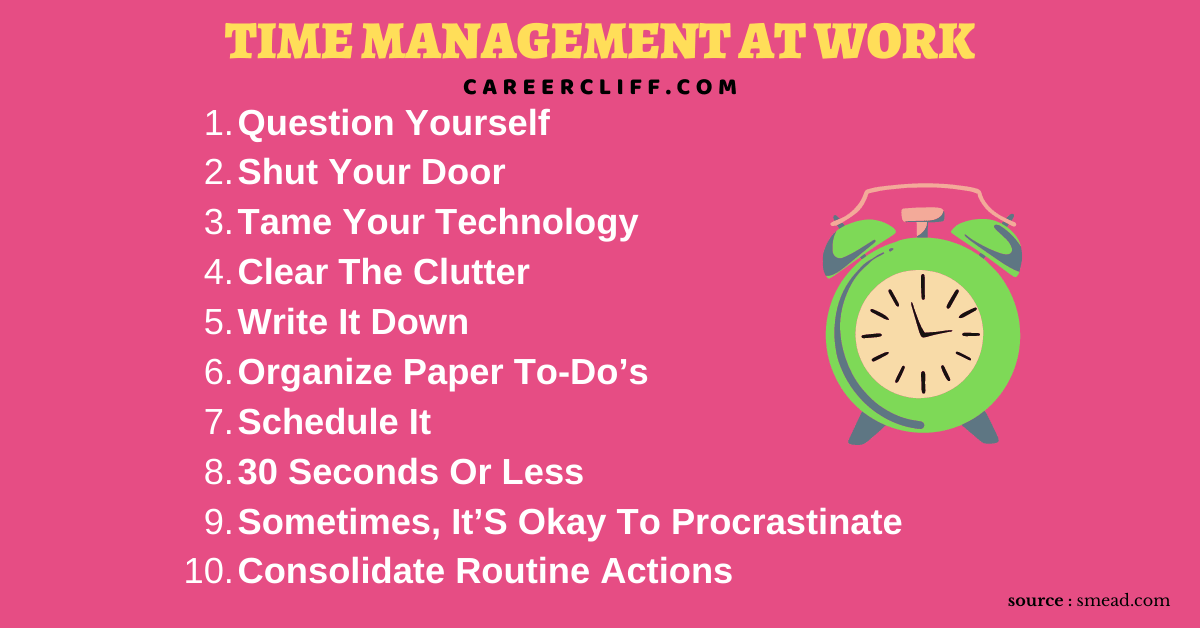 TIME MANAGEMENT AT WORK

CAREERCLIFF.COM

1. Question Yourself
2. Shut Your Door
3. Tame Your Technology
4. Clear The Clutter
5. Write It Down
6. Organize Paper To-Do’s
7. Schedule It
8. 30 Seconds Or Less
9. Sometimes, It’S Okay To Procrastinate
10. Consolidate Routine Actions

source : smead.com